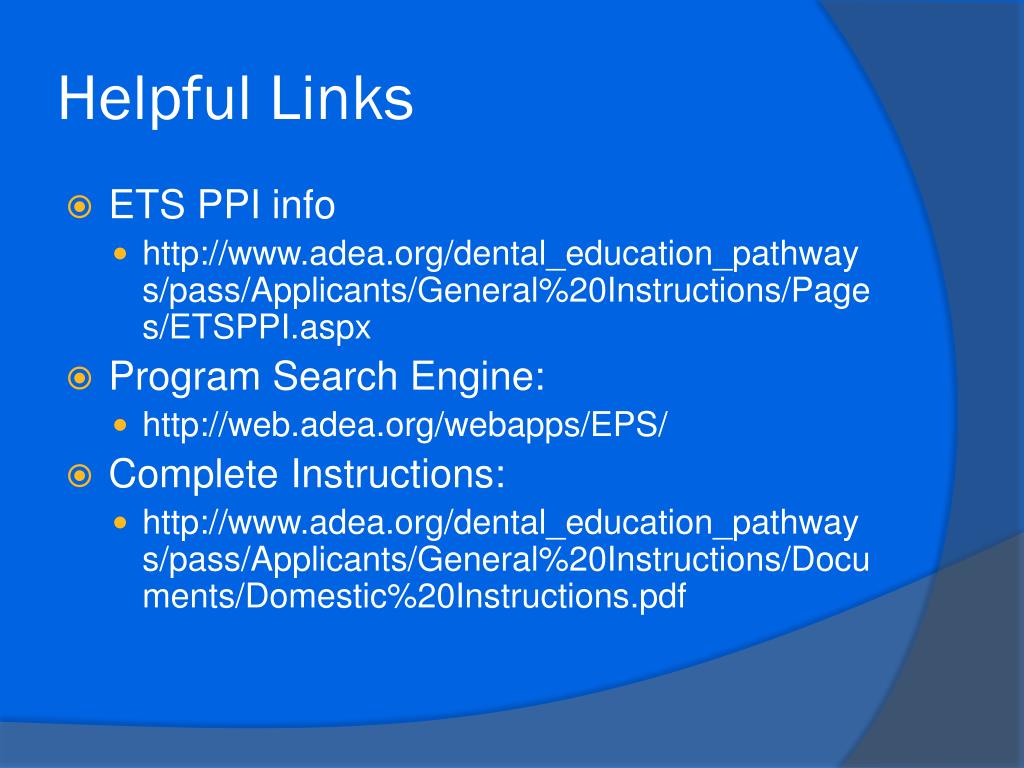 Helpful Links

ETS PPI info

http://www.adea.org/dental_education_pathways/pass/Applicants/General%20Instructions/Pages/ETSPPI.aspx

Program Search Engine:

http://web.adea.org/webapps/EPS/

Complete Instructions:

http://www.adea.org/dental_education_pathways/pass/Applicants/General%20Instructions/Documents/Domestic%20Instructions.pdf